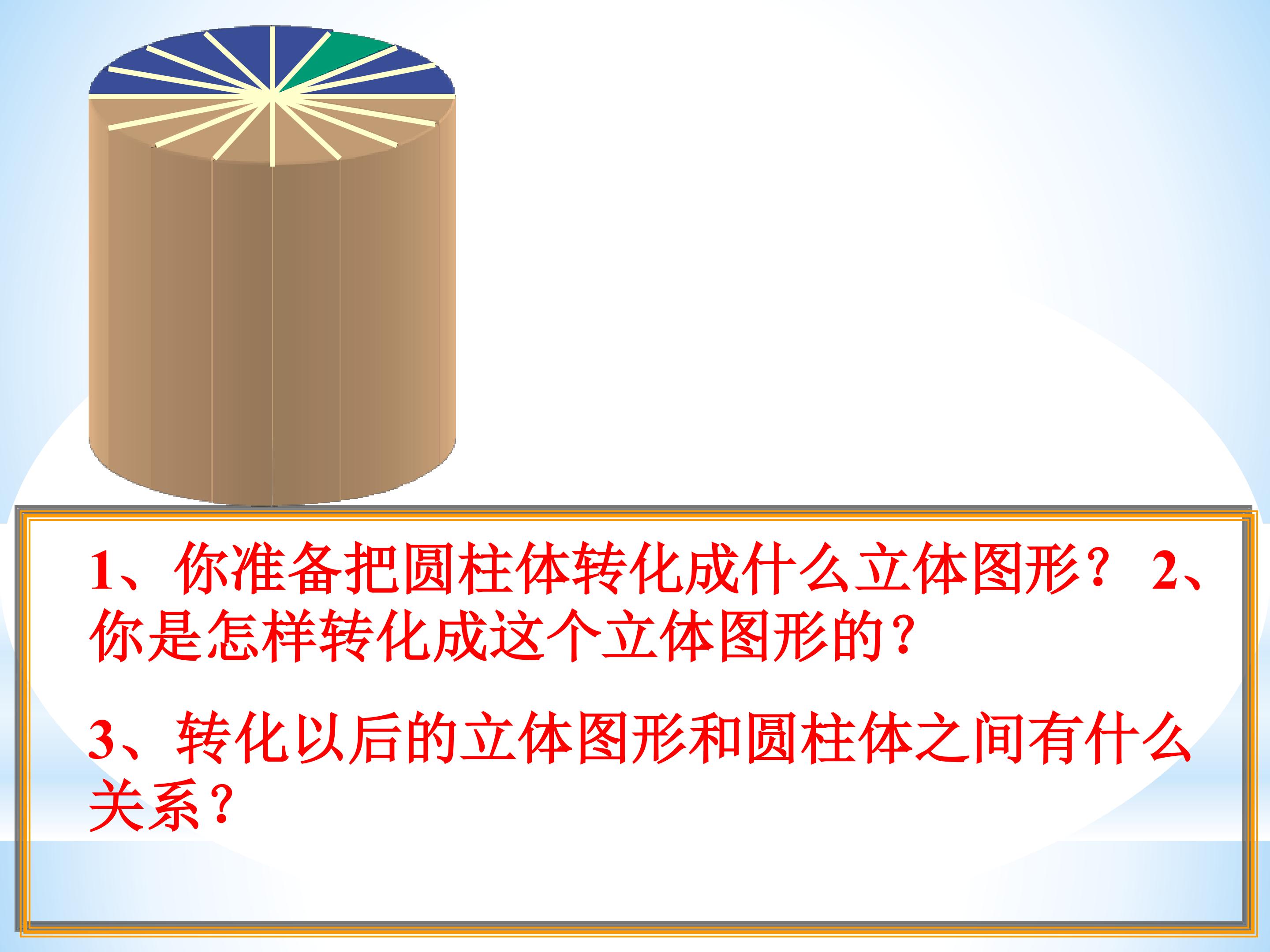 1、你准备把圆柱体转化成什么立体图形？ 2、你是怎样转化成这个立体图形的？

3、转化以后的立体图形和圆柱体之间有什么关系？